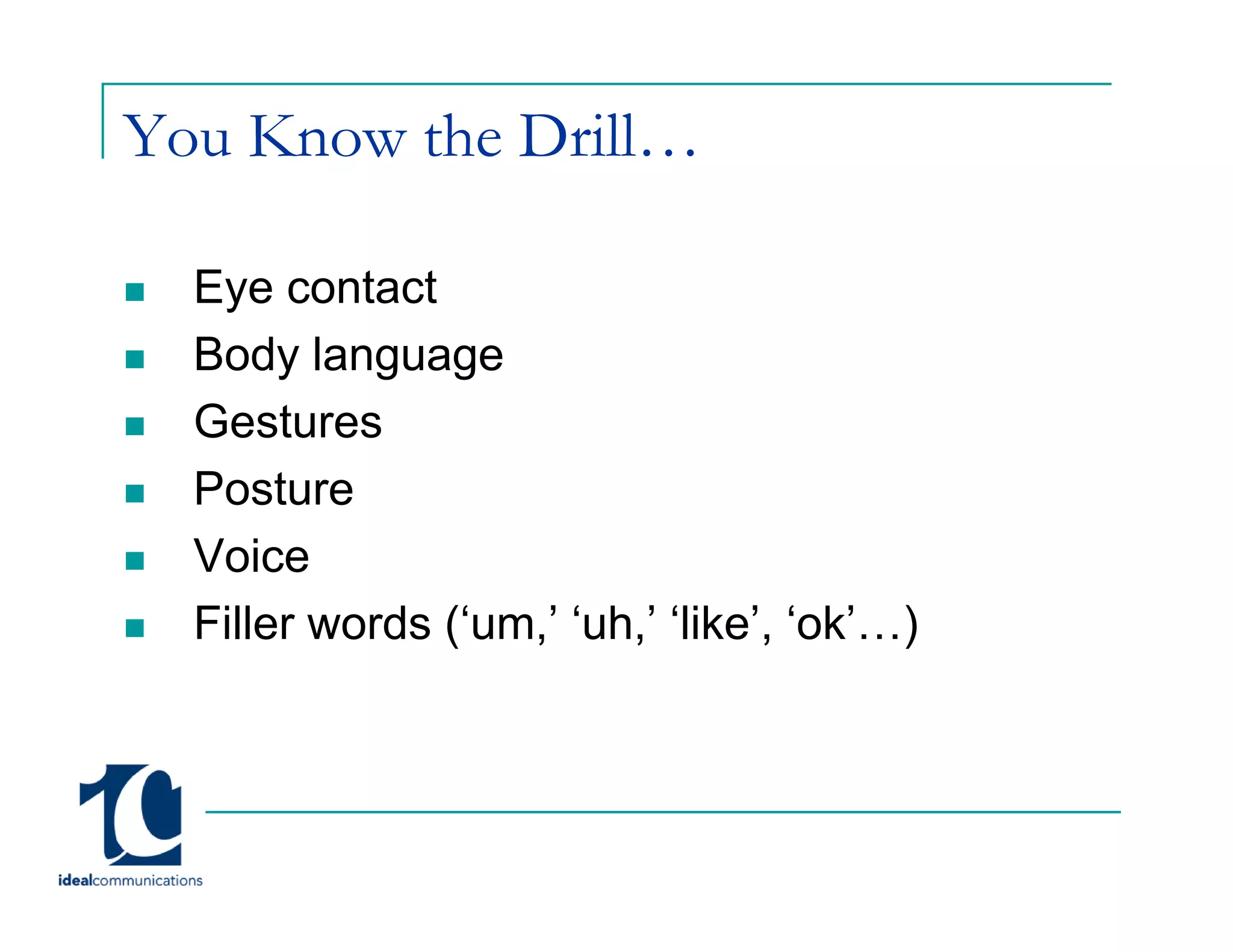 You Know the Drill…

- Eye contact
- Body language
- Gestures
- Posture
- Voice
- Filler words (‘um,’ ‘uh,’ ‘like’, ‘ok’…)

idealcommunications